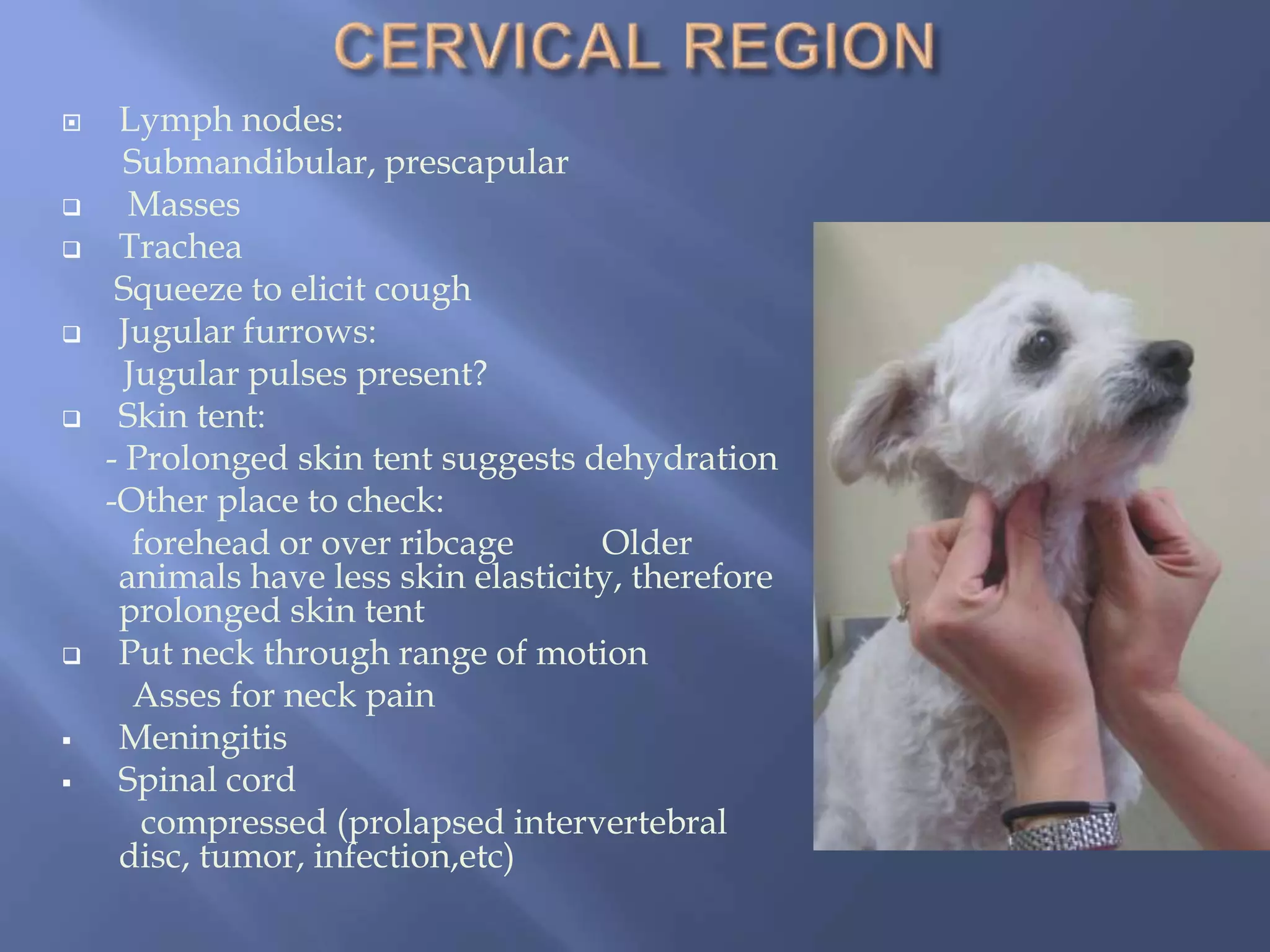 CERVICAL REGION

Lymph nodes:
Submandibular, prescapular

Masses

Trachea
Squeeze to elicit cough

Jugular furrows:
Jugular pulses present?

Skin tent:
- Prolonged skin tent suggests dehydration
-Other place to check:
forehead or over ribcage Older animals have less skin elasticity, therefore prolonged skin tent

Put neck through range of motion
Asses for neck pain

Meningitis

Spinal cord
compressed (prolapsed intervertebral disc, tumor, infection,etc)